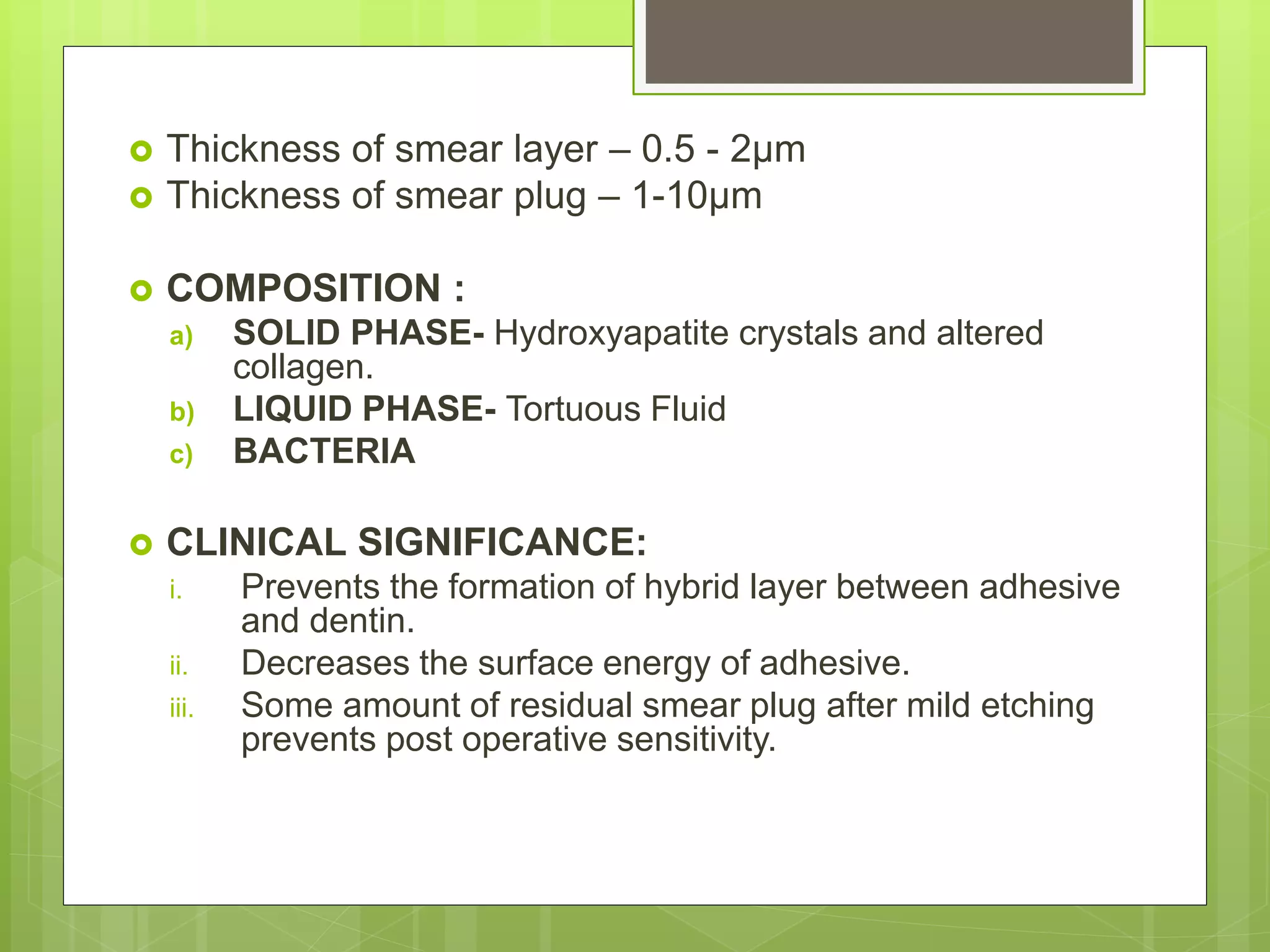 Thickness of smear layer – 0.5 - 2μm
Thickness of smear plug – 1-10μm

COMPOSITION :
a) SOLID PHASE- Hydroxyapatite crystals and altered collagen.
b) LIQUID PHASE- Tortuous Fluid
c) BACTERIA

CLINICAL SIGNIFICANCE:
i. Prevents the formation of hybrid layer between adhesive and dentin.
ii. Decreases the surface energy of adhesive.
iii. Some amount of residual smear plug after mild etching prevents post operative sensitivity.